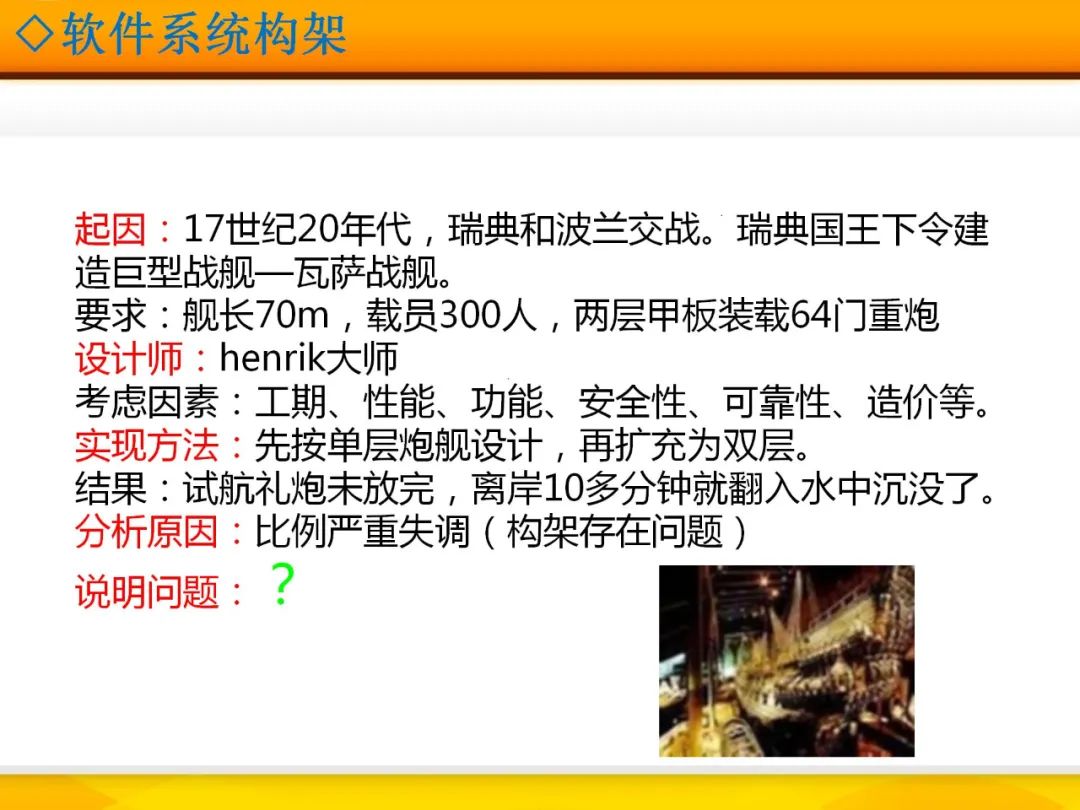 ◇软件系统构架

起因：17世纪20年代，瑞典和波兰交战。瑞典国王下令建造巨型战舰—瓦萨战舰。
要求：舰长70m，载员300人，两层甲板装载64门重炮
设计师：henrik大师
考虑因素：工期、性能、功能、安全性、可靠性、造价等。
实现方法：先按单层炮舰设计，再扩充为双层。
结果：试航礼炮未放完，离岸10多分钟就翻入水中沉没了。
分析原因：比例严重失调（构架存在问题）
说明问题：？